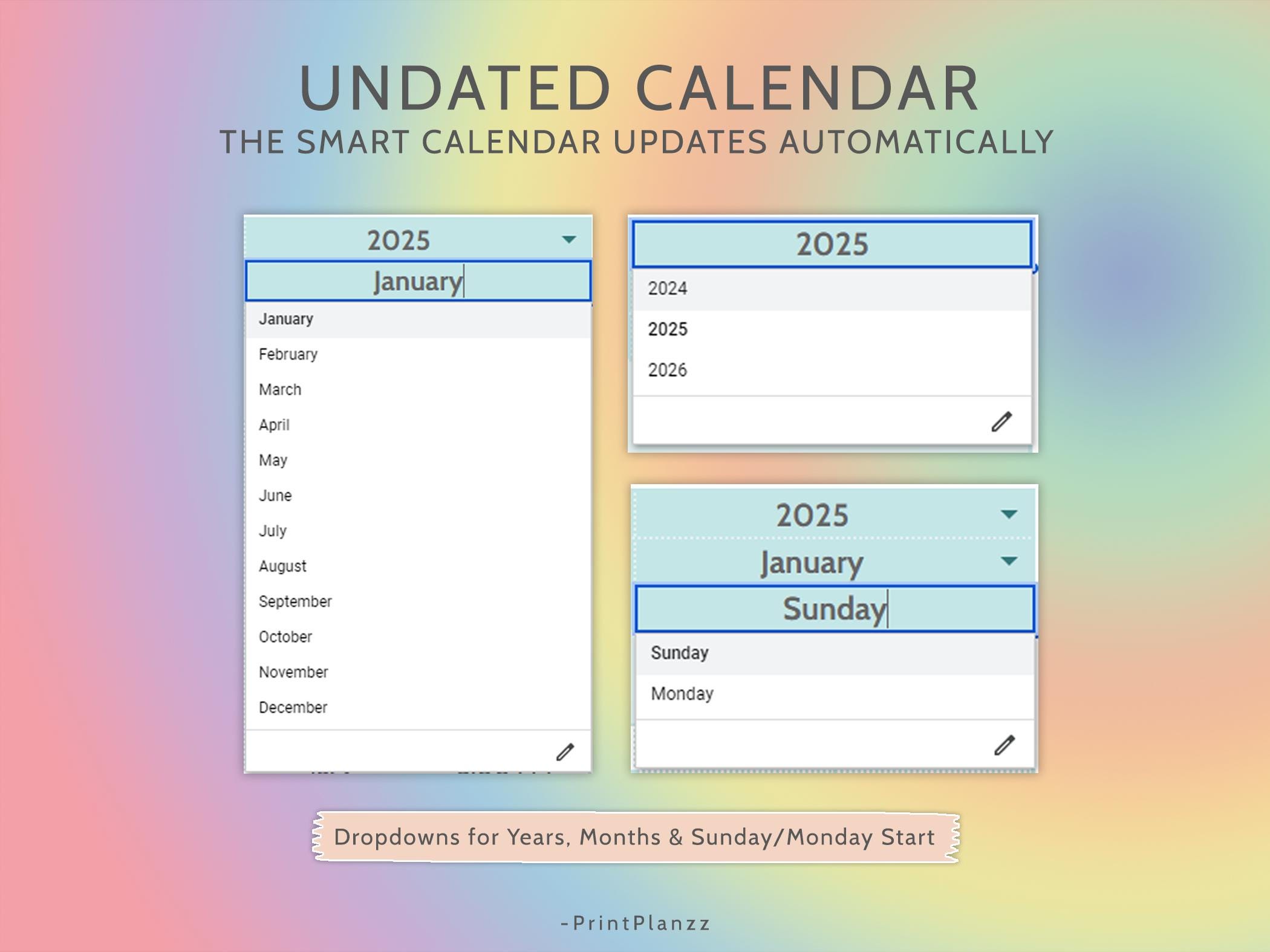 UNDATED CALENDAR
THE SMART CALENDAR UPDATES AUTOMATICALLY

2025
January
January
February
March
April
May
June
July
August
September
October
November
December

2025
2024
2025
2026

2025
January
Sunday
Sunday
Monday

Dropdowns for Years, Months & Sunday/Monday Start

-PrintPlanzz